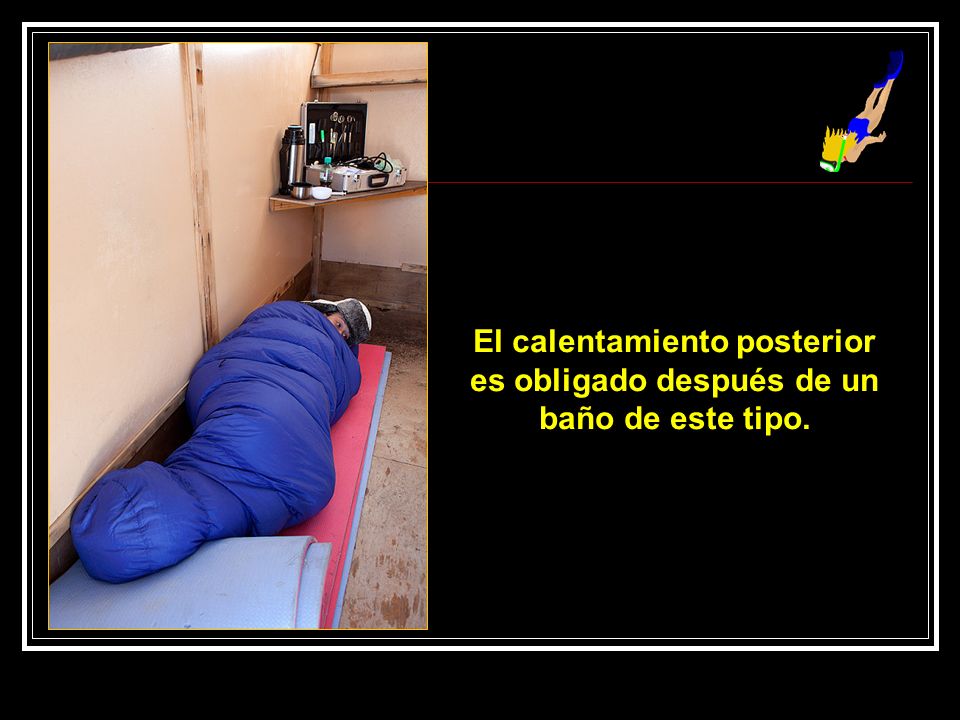 El calentamiento posterior es obligado después de un baño de este tipo.